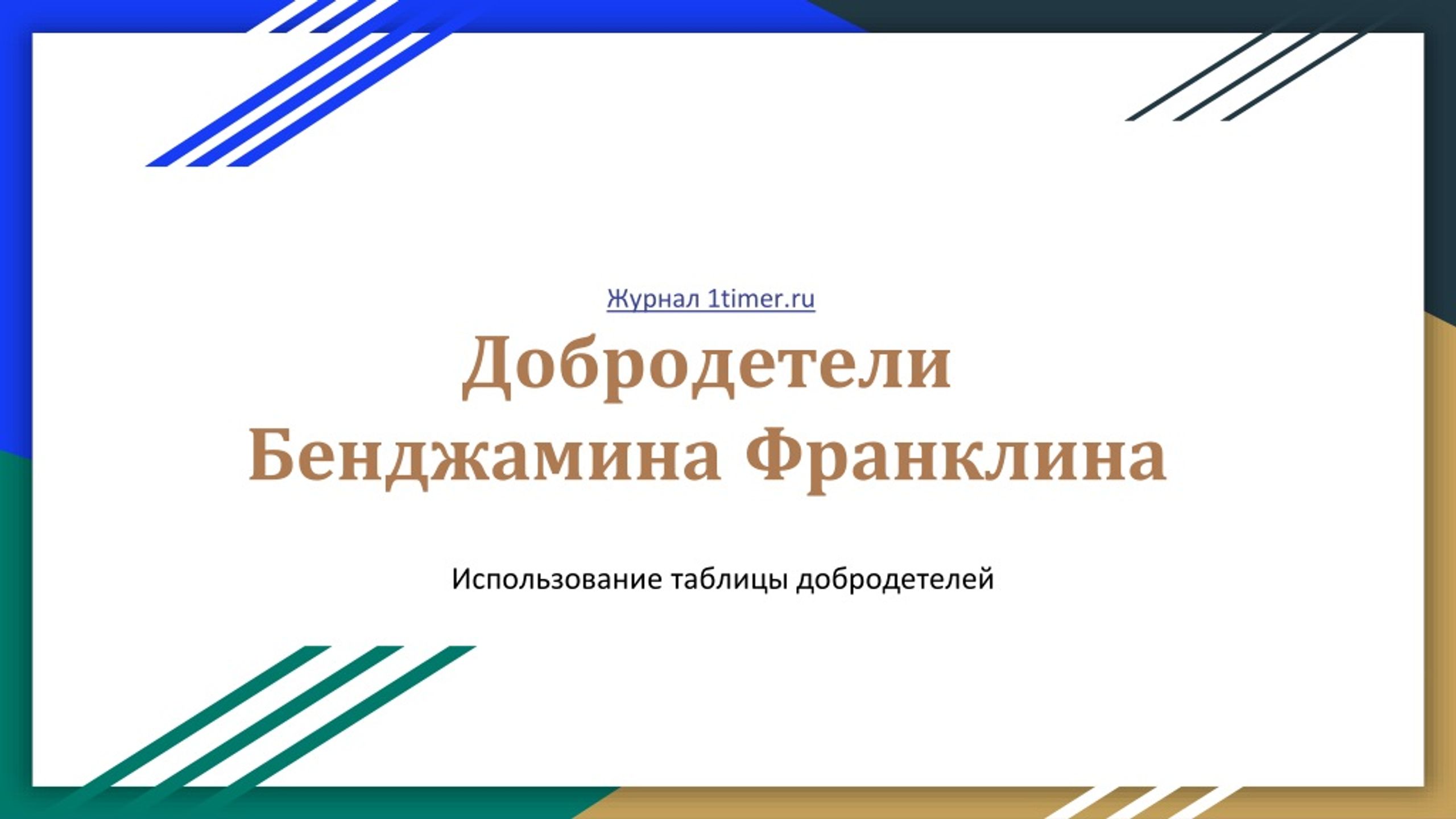 Журнал 1timer.ru

Добродетели Бенджамина Франклина

Использование таблицы добродетелей